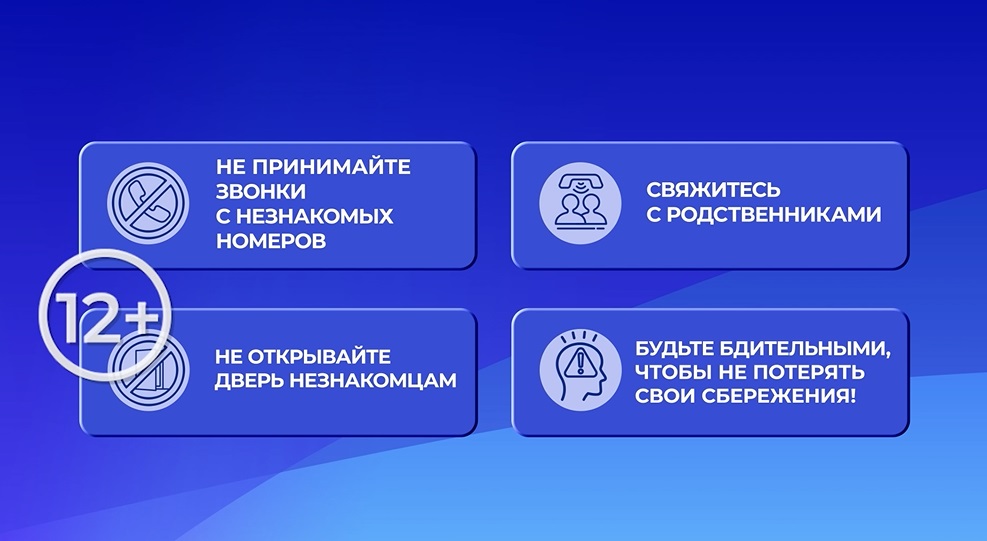 НЕ ПРИНИМАЙТЕ ЗВОНКИ С НЕЗНАКОМЫХ НОМЕРОВ

СВЯЖИТЕСЬ С РОДСТВЕННИКАМИ

12+

НЕ ОТКРЫВАЙТЕ ДВЕРЬ НЕЗНАКОМЦАМ

БУДЬТЕ БДИТЕЛЬНЫМИ, ЧТОБЫ НЕ ПОТЕРЯТЬ СВОИ СБЕРЕЖЕНИЯ!